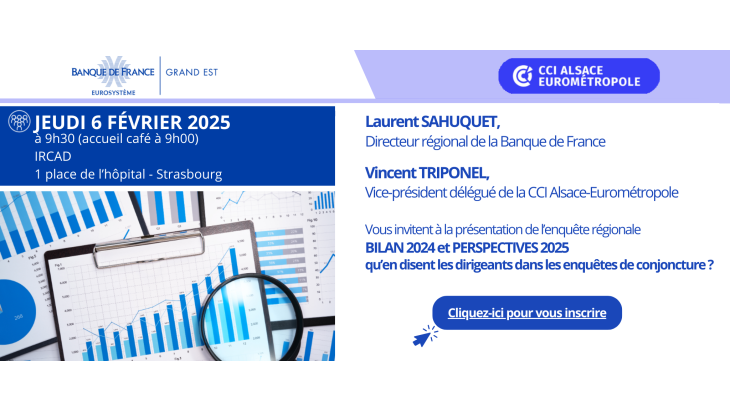 BANQUE DE FRANCE
EUROSYSTÈME
GRAND EST

CCI ALSACE EUROMÉTROPOLE

JEUDI 6 FÉVRIER 2025
à 9h30 (accueil café à 9h00)
IRCAD
1 place de l'hôpital - Strasbourg

Laurent SAHUQUET,
Directeur régional de la Banque de France

Vincent TRIPONEL,
Vice-président délégué de la CCI Alsace-Eurométropole

Vous invitent à la présentation de l'enquête régionale
BILAN 2024 et PERSPECTIVES 2025
qu'en disent les dirigeants dans les enquêtes de conjoncture ?

Cliquez-ici pour vous inscrire